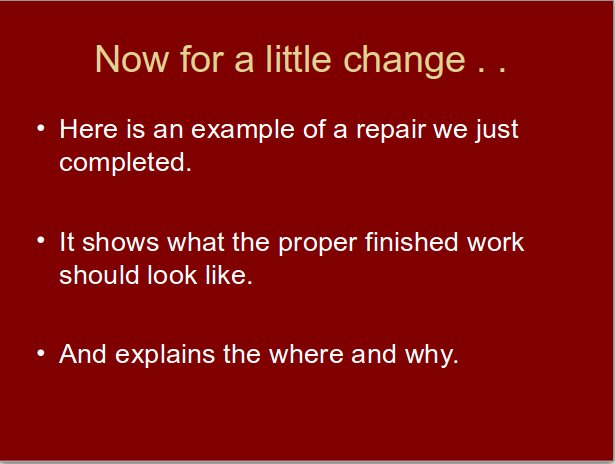 Now for a little change . .

• Here is an example of a repair we just completed.

• It shows what the proper finished work should look like.

• And explains the where and why.